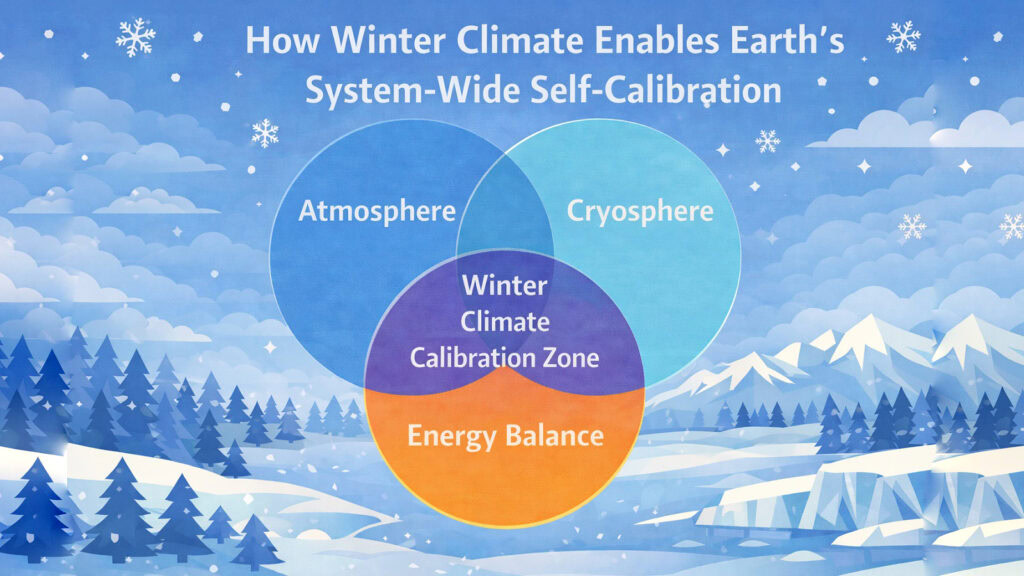 How Winter Climate Enables Earth's System-Wide Self-Calibration

Atmosphere

Cryosphere

Winter Climate Calibration Zone

Energy Balance